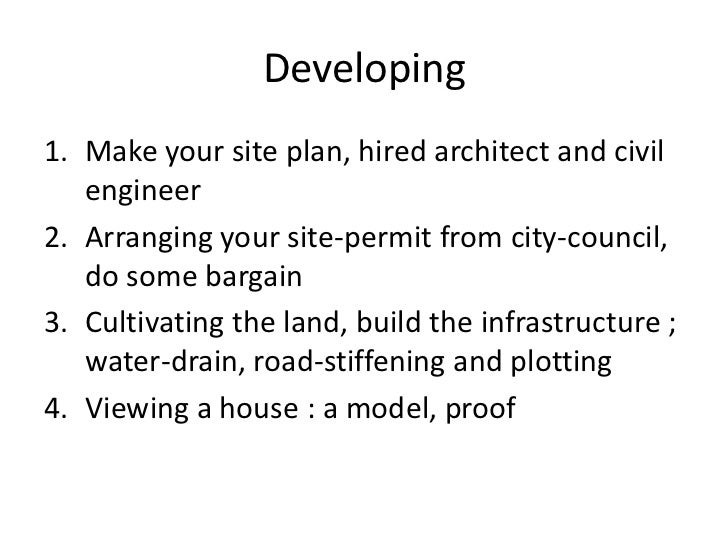 Developing

1. Make your site plan, hired architect and civil engineer
2. Arranging your site-permit from city-council, do some bargain
3. Cultivating the land, build the infrastructure ; water-drain, road-stiffening and plotting
4. Viewing a house : a model, proof